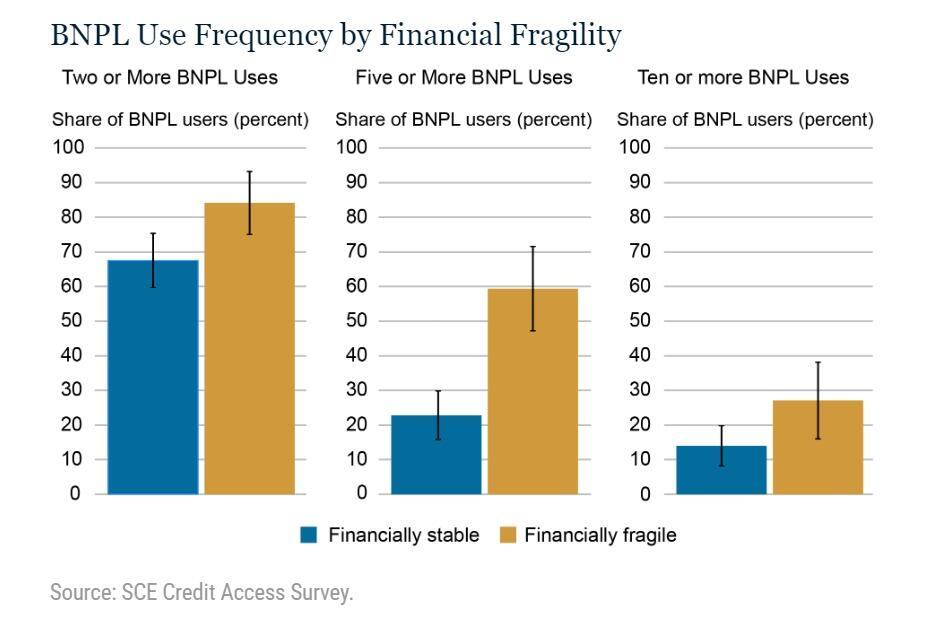 BNPL Use Frequency by Financial Fragility

Two or More BNPL Uses

Share of BNPL users (percent)

100
90
80
70
60
50
40
30
20
10
0

Five or More BNPL Uses

Share of BNPL users (percent)

100
90
80
70
60
50
40
30
20
10
0

Ten or more BNPL Uses

Share of BNPL users (percent)

100
90
80
70
60
50
40
30
20
10
0

Financially stable Financially fragile

Source: SCE Credit Access Survey.